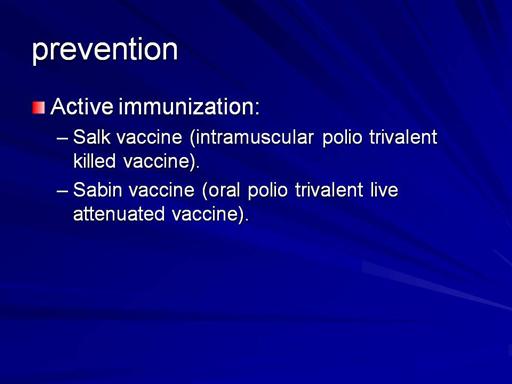 prevention

Active immunization:

– Salk vaccine (intramuscular polio trivalent killed vaccine).

– Sabin vaccine (oral polio trivalent live attenuated vaccine).